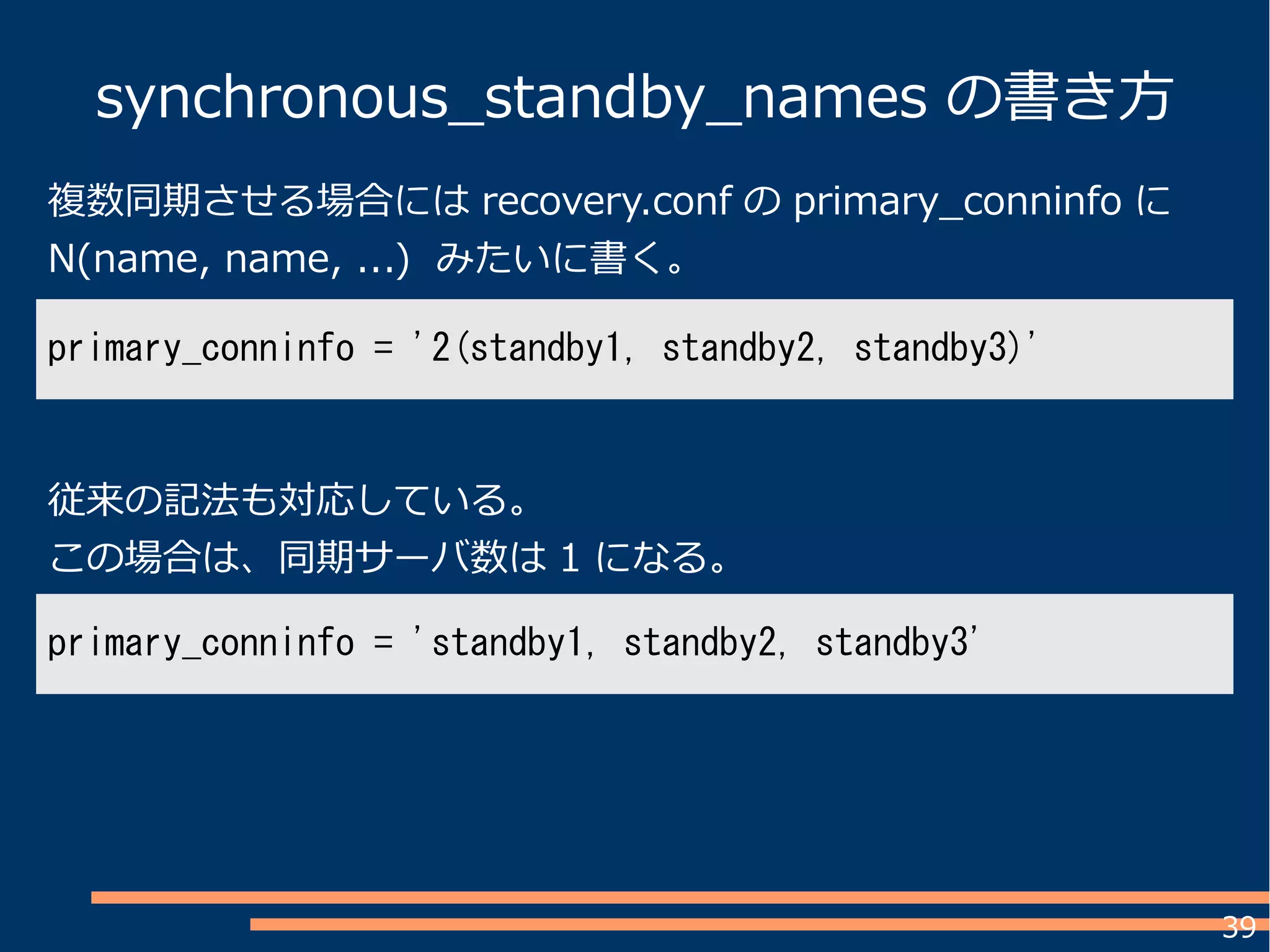 synchronous_standby_names の書き方

複数同期させる場合には recovery.conf の primary_conninfo に N(name, name, ...) みたいに書く。

primary_conninfo = '2(standby1, standby2, standby3)'

従来の記法も対応している。
この場合は、同期サーバ数は 1 になる。

primary_conninfo = 'standby1, standby2, standby3'

39